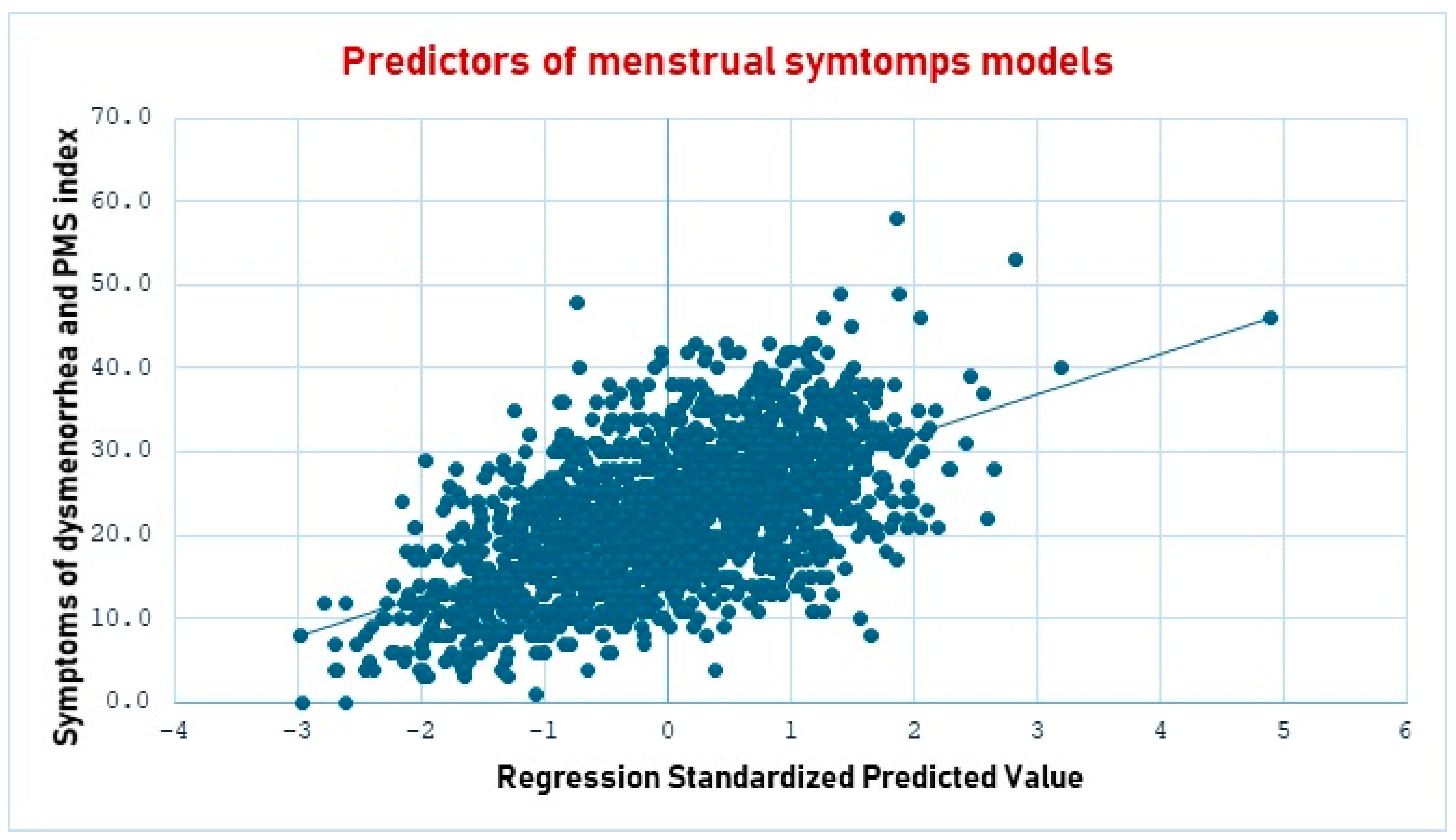 Predictors of menstrual symtomps models

Symptoms of dysmenorrhea and PMS index

70.0
60.0
50.0
40.0
30.0
20.0
10.0
0.0

−4 −3 −2 −1 0 1 2 3 4 5 6

Regression Standardized Predicted Value